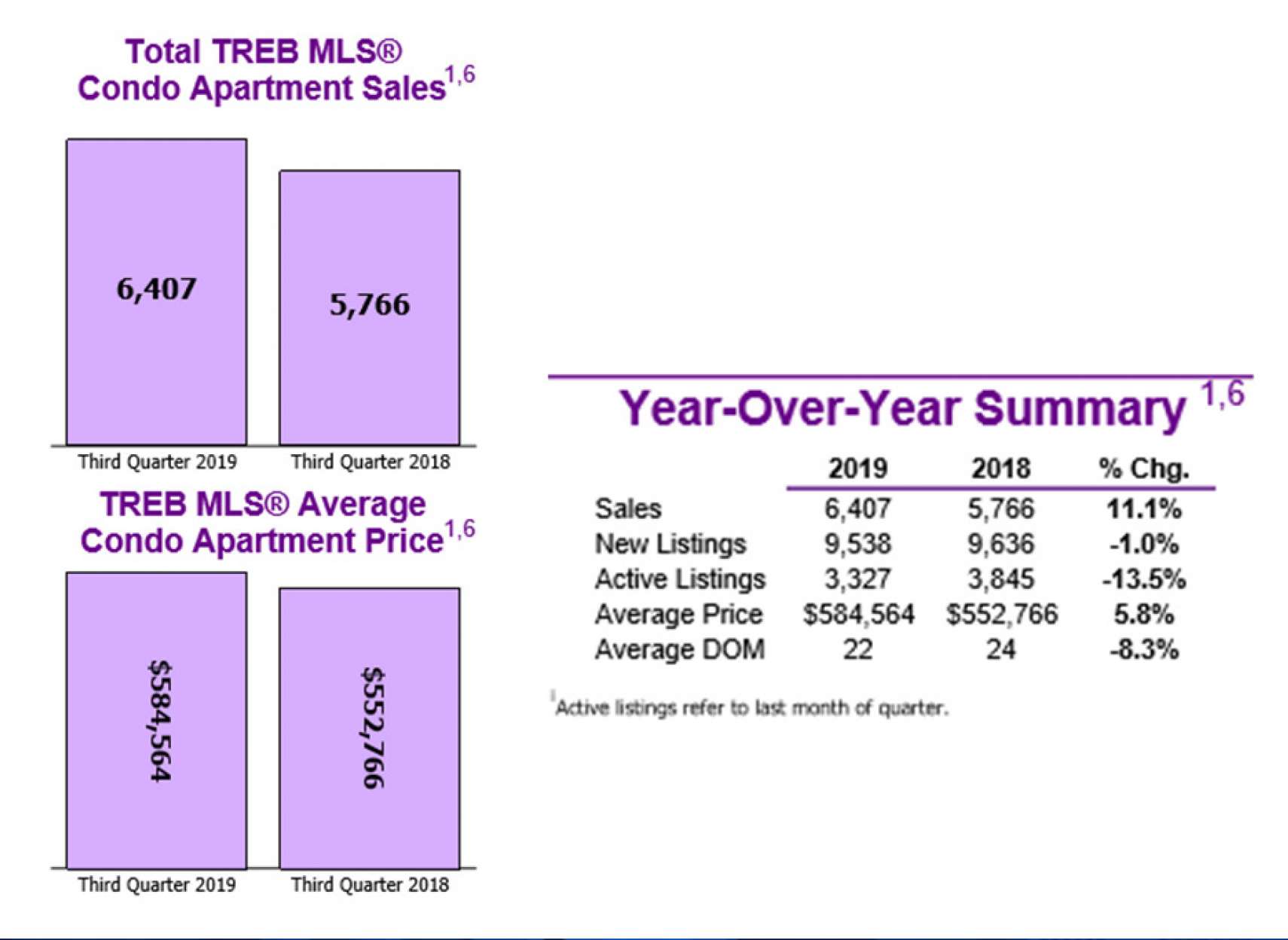 Total TREB MLS®
Condo Apartment Sales$^{1,6}$

6,407

5,766

Third Quarter 2019 Third Quarter 2018

TREB MLS® Average
Condo Apartment Price$^{1,6}$

$584,564

$552,766

Third Quarter 2019 Third Quarter 2018

Year-Over-Year Summary $^{1,6}$

| | 2019 | 2018 | % Chg. |
|---|---|---|---|
| Sales | 6,407 | 5,766 | 11.1% |
| New Listings | 9,538 | 9,636 | -1.0% |
| Active Listings | 3,327 | 3,845 | -13.5% |
| Average Price | $584,564 | $552,766 | 5.8% |
| Average DOM | 22 | 24 | -8.3% |

$^{1}$Active listings refer to last month of quarter.